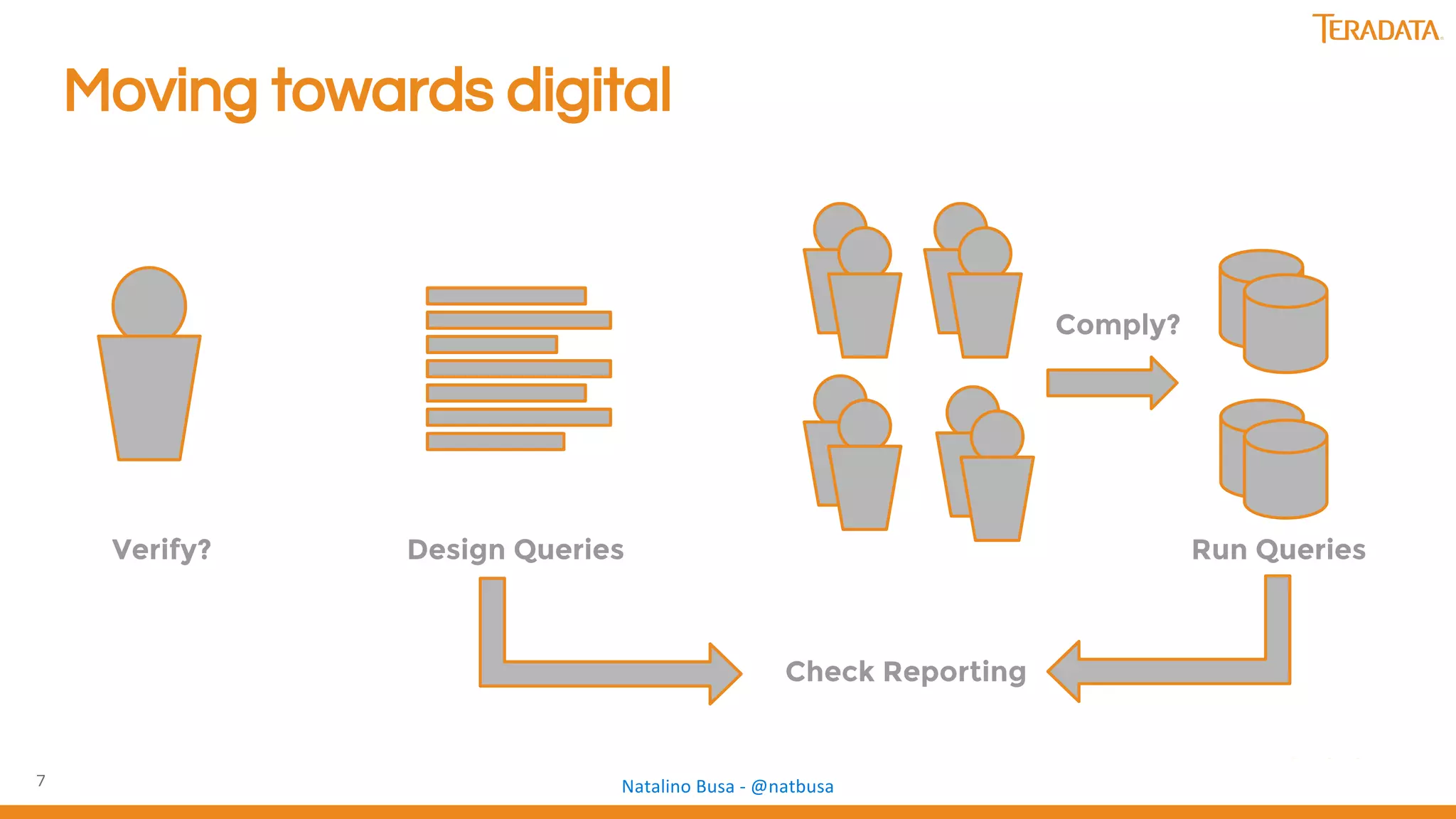 TERADATA.

Moving towards digital

Comply?

Verify?

Design Queries

Run Queries

Check Reporting

7

Natalino Busa - @natbusa